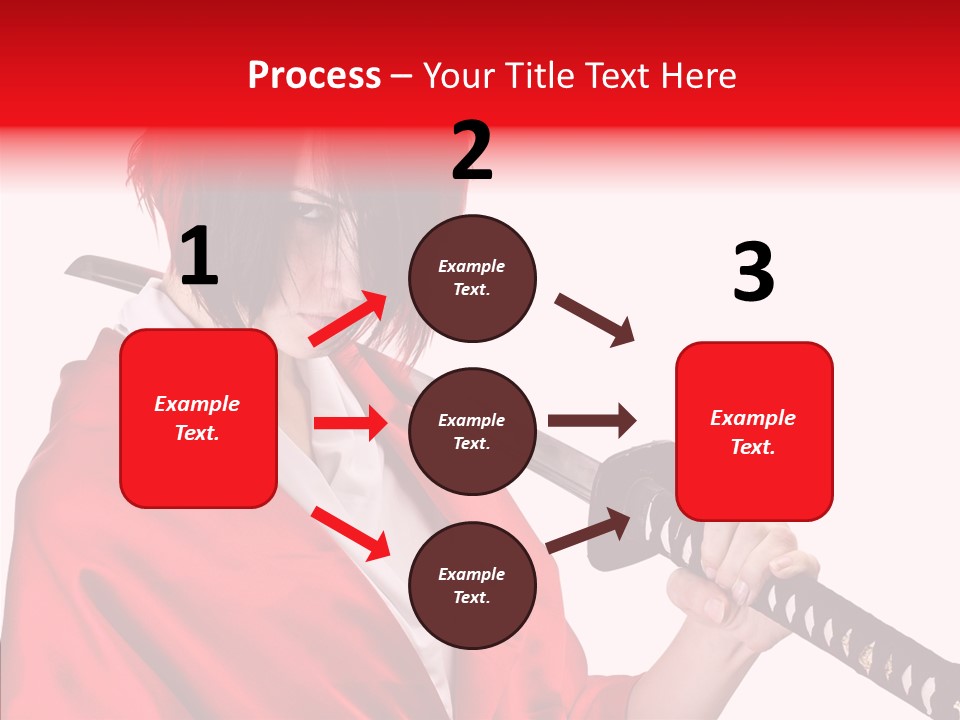 Process – Your Title Text Here

1

Example Text.

2

Example Text.

Example Text.

Example Text.

3

Example Text.